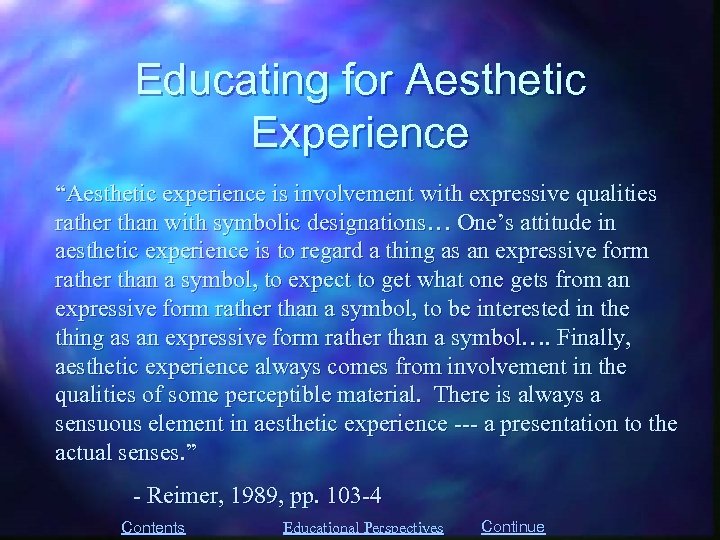 Educating for Aesthetic Experience

“Aesthetic experience is involvement with expressive qualities rather than with symbolic designations… One’s attitude in aesthetic experience is to regard a thing as an expressive form rather than a symbol, to expect to get what one gets from an expressive form rather than a symbol, to be interested in the thing as an expressive form rather than a symbol…. Finally, aesthetic experience always comes from involvement in the qualities of some perceptible material. There is always a sensuous element in aesthetic experience --- a presentation to the actual senses.”

- Reimer, 1989, pp. 103-4

Contents Educational Perspectives Continue